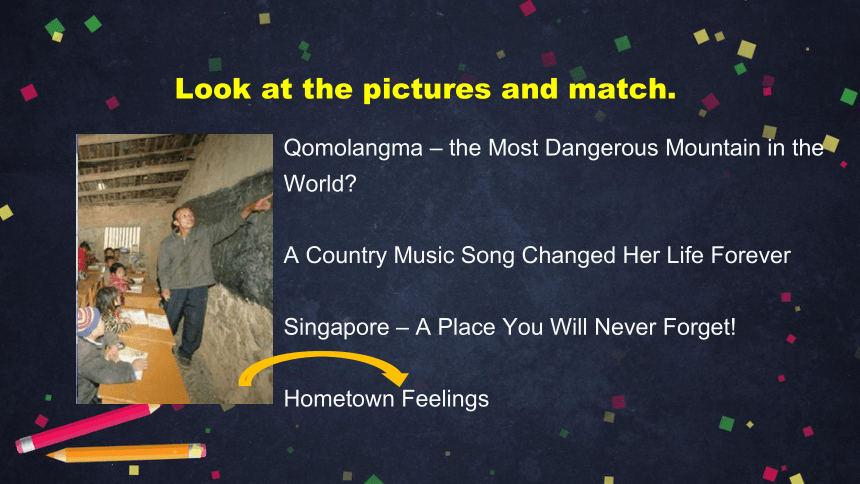 Look at the pictures and match.

Qomolangma – the Most Dangerous Mountain in the World?

A Country Music Song Changed Her Life Forever

Singapore – A Place You Will Never Forget!

Hometown Feelings